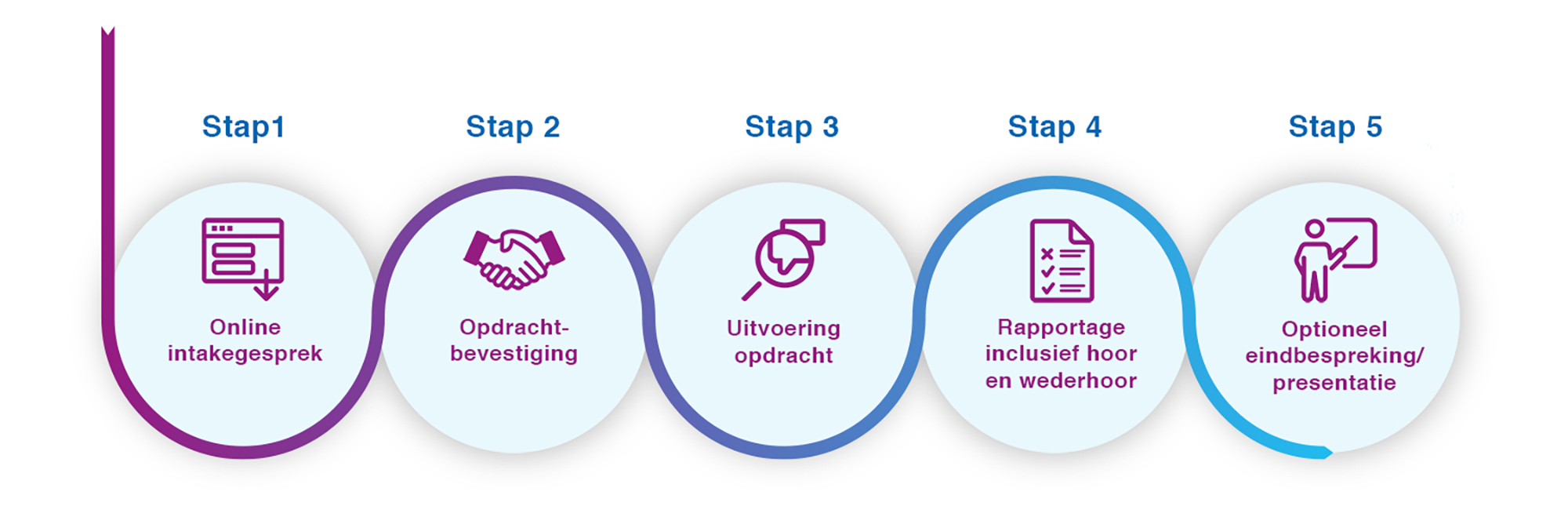 Stap1

Online intakegesprek

Stap 2

Opdracht-bevestiging

Stap 3

Uitvoering opdracht

Stap 4

Rapportage inclusief hoor en wederhoor

Stap 5

Optioneel eindbespreking/ presentatie